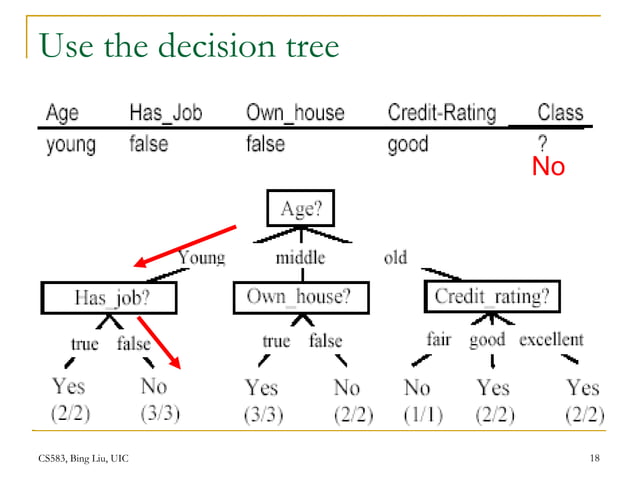 Use the decision tree

| Age | Has_Job | Own_house | Credit-Rating | Class |
|---|---|---|---|---|
| young | false | false | good | ? |

No

Age?

Young middle old

Has_job?

Own_house?

Credit_rating?

true false

true false

fair good excellent

Yes (2/2) No (3/3) Yes (3/3) No (2/2) No (1/1) Yes (2/2) Yes (2/2)

CS583, Bing Liu, UIC

18